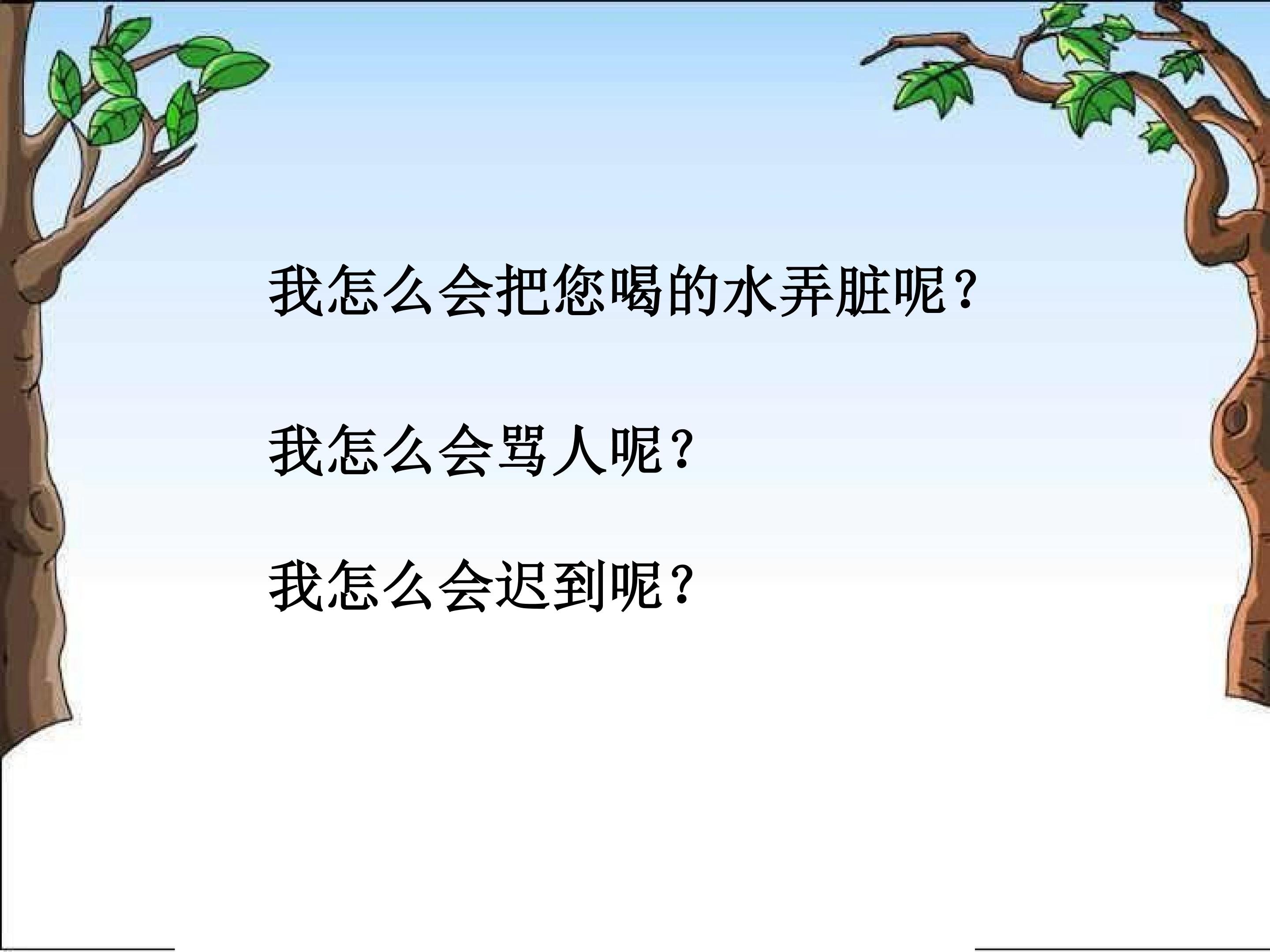 我怎么会把您喝的水弄脏呢？

我怎么会骂人呢？

我怎么会迟到呢？